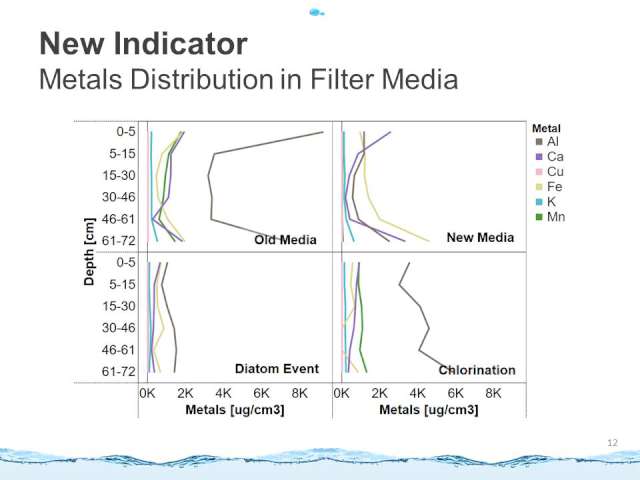 New Indicator
Metals Distribution in Filter Media

Depth [cm]

0-5
5-15
15-30
30-46
46-61
61-72

Old Media

New Media

0-5
5-15
15-30
30-46
46-61
61-72

Diatom Event

Chlorination

0K 2K 4K 6K 8K
Metals [ug/cm3]

0K 2K 4K 6K 8K
Metals [ug/cm3]

Metal
Al
Ca
Cu
Fe
K
Mn

12